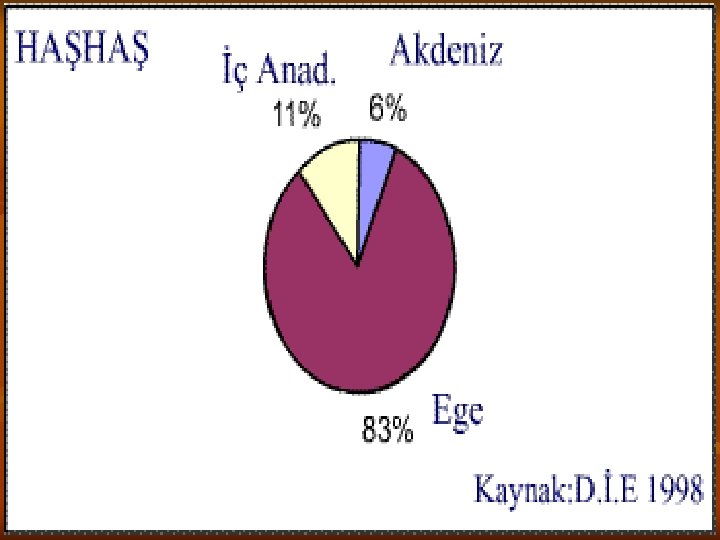 HAŞHAŞ

İç Anad.
11%

Akdeniz
6%

Ege
83%

Kaynak:D.İ.E 1998